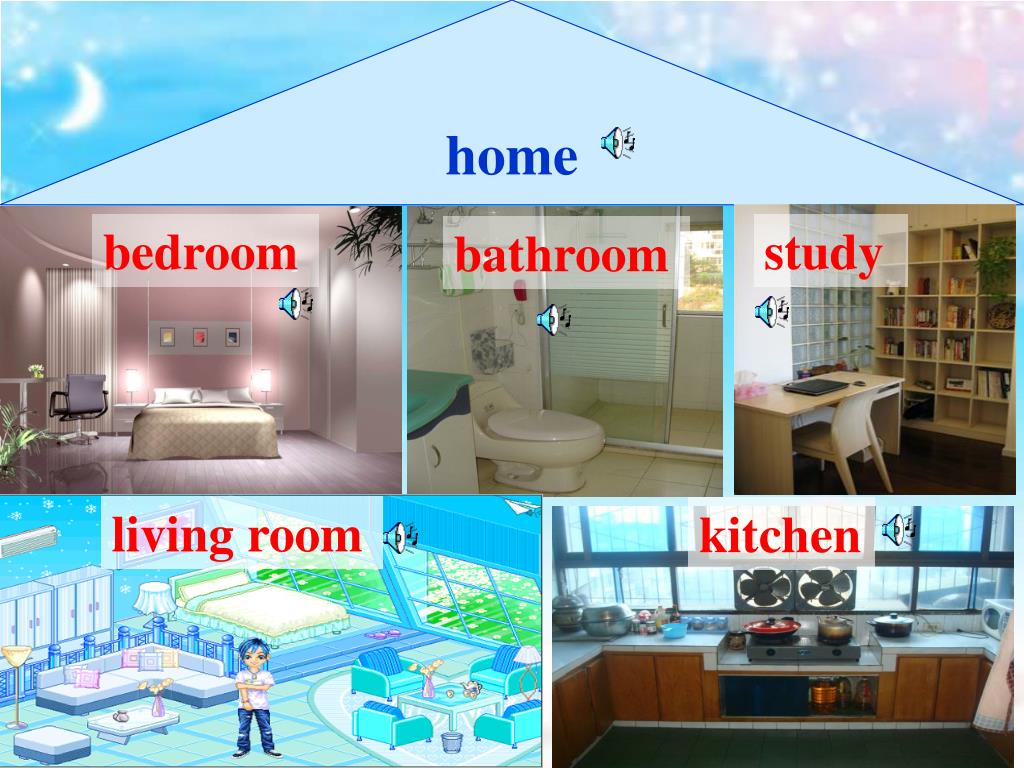 home

bedroom

bathroom

study

living room

kitchen